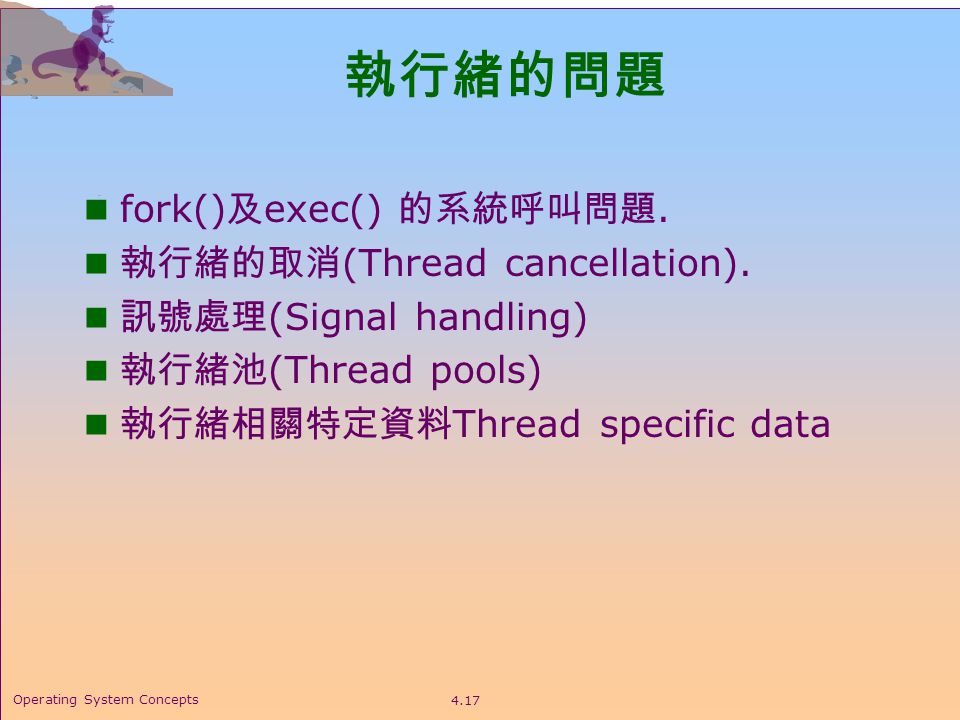 執行緒的問題

- fork()及exec() 的系統呼叫問題.
- 執行緒的取消(Thread cancellation).
- 訊號處理(Signal handling)
- 執行緒池(Thread pools)
- 執行緒相關特定資料Thread specific data

Operating System Concepts

4.17